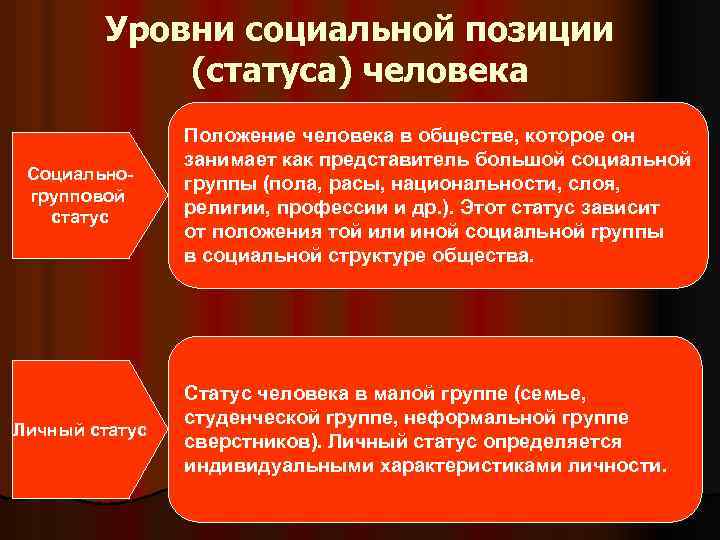 Уровни социальной позиции (статуса) человека

Социально-групповой статус

Положение человека в обществе, которое он занимает как представитель большой социальной группы (пола, расы, национальности, слоя, религии, профессии и др.). Этот статус зависит от положения той или иной социальной группы в социальной структуре общества.

Личный статус

Статус человека в малой группе (семье, студенческой группе, неформальной группе сверстников). Личный статус определяется индивидуальными характеристиками личности.